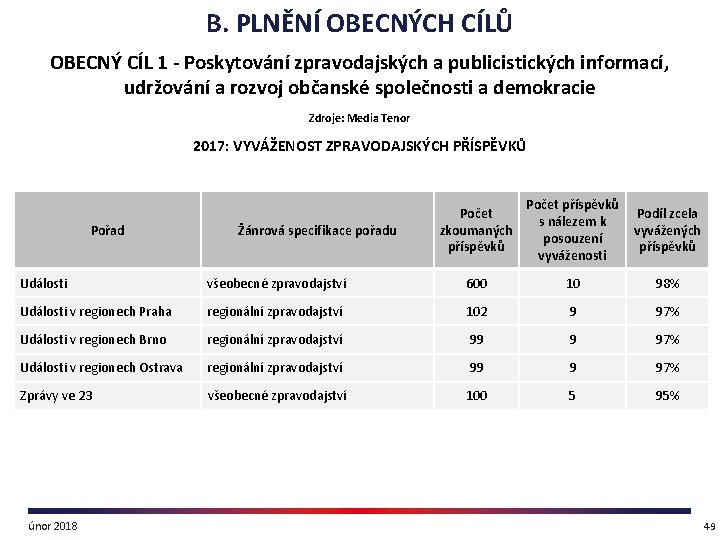 B. PLNĚNÍ OBECNÝCH CÍLŮ

OBECNÝ CÍL 1 - Poskytování zpravodajských a publicistických informací, udržování a rozvoj občanské společnosti a demokracie

Zdroje: Media Tenor

2017: VYVÁŽENOST ZPRAVODAJSKÝCH PŘÍSPĚVKŮ

| Pořad | Žánrová specifikace pořadu | Počet zkoumaných příspěvků | Počet příspěvků s nálezem k posouzení vyváženosti | Podíl zcela vyvážených příspěvků |
|---|---|---|---|---|
| Události | všeobecné zpravodajství | 600 | 10 | 98% |
| Události v regionech Praha | regionální zpravodajství | 102 | 9 | 97% |
| Události v regionech Brno | regionální zpravodajství | 99 | 9 | 97% |
| Události v regionech Ostrava | regionální zpravodajství | 99 | 9 | 97% |
| Zprávy ve 23 | všeobecné zpravodajství | 100 | 5 | 95% |

únor 2018

49